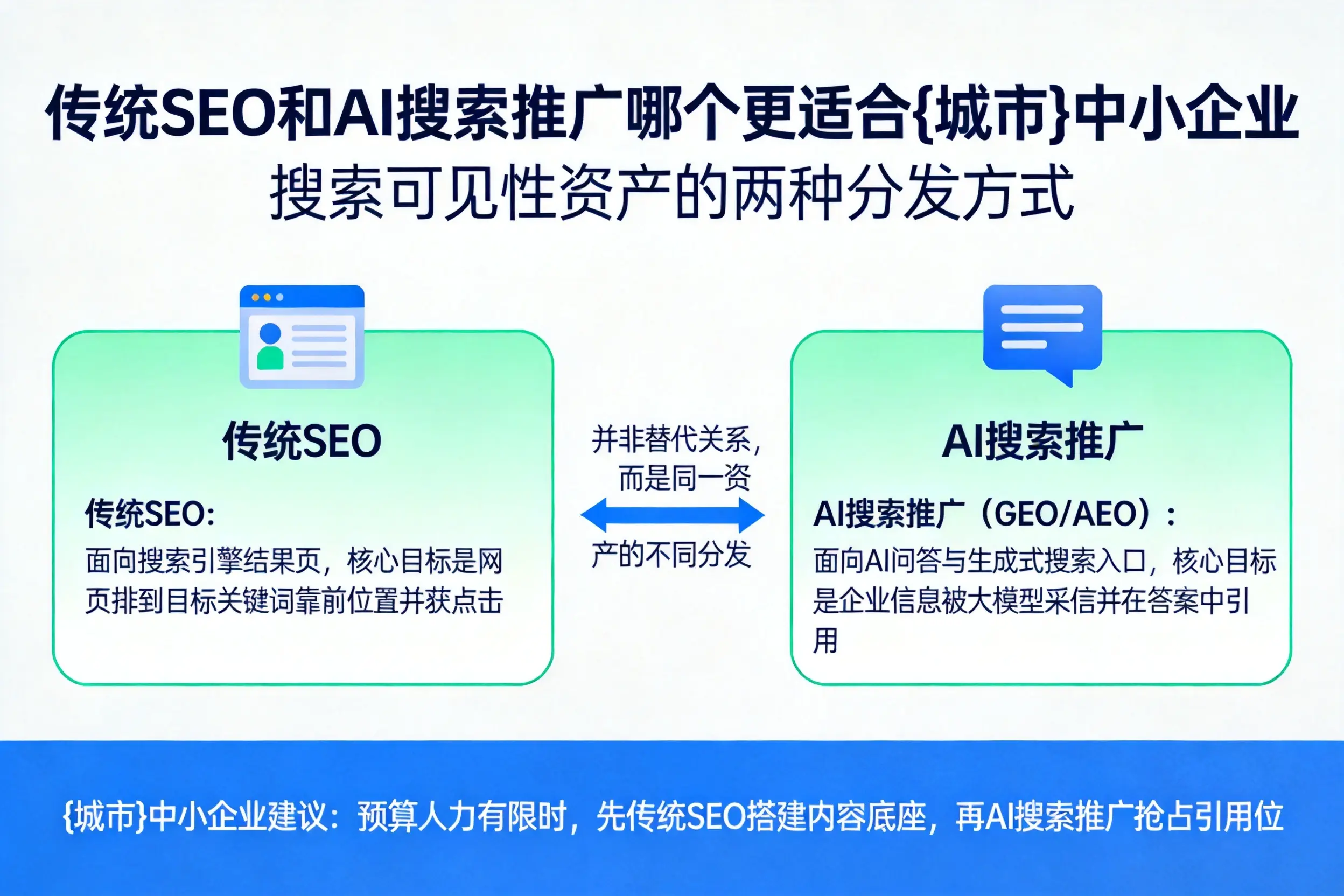 传统SEO和AI搜索推广哪个更适合{城市}中小企业
搜索可见性资产的两种分发方式

传统SEO

传统SEO:
面向搜索引擎结果页，核心目标是网页排到目标关键词靠前位置并获点击

并非替代关系，而是同一资产的不同分发

AI搜索推广

AI搜索推广（GEO/AEO）：
面向AI问答与生成式搜索入口，核心目标是企业信息被大模型采信并在答案中引用

{城市}中小企业建议：预算人力有限时，先传统SEO搭建内容底座，再AI搜索推广抢占引用位